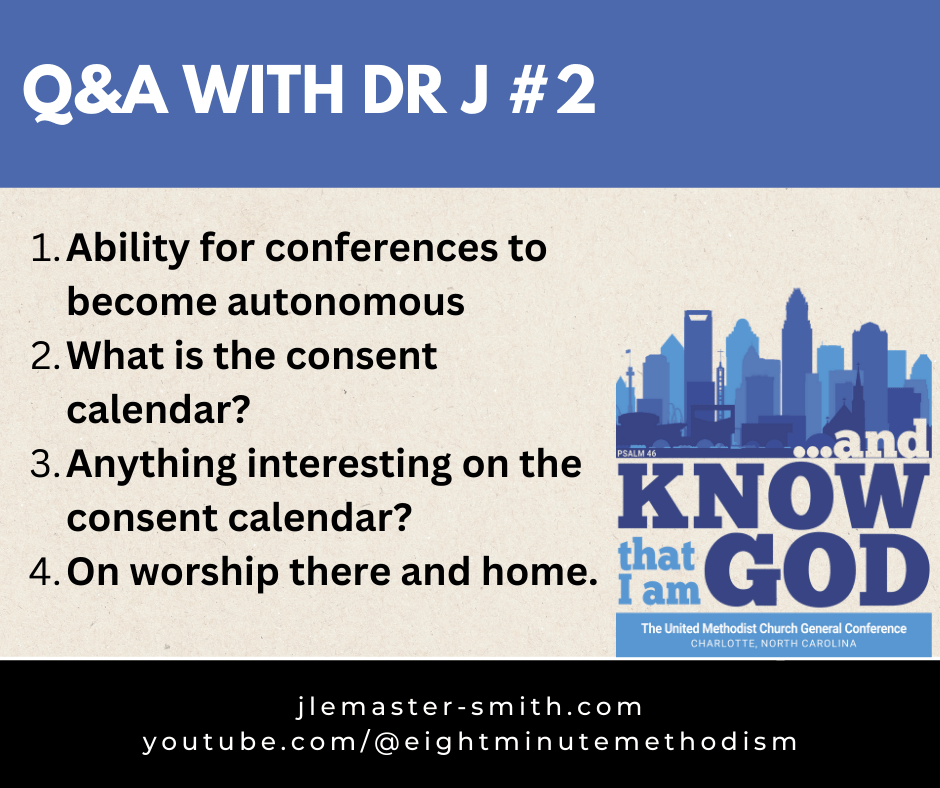 Q&A WITH DR J #2

1. Ability for conferences to become autonomous
2. What is the consent calendar?
3. Anything interesting on the consent calendar?
4. On worship there and home.

PSALM 46

...and KNOW that I am GOD

The United Methodist Church General Conference
CHARLOTTE, NORTH CAROLINA

jlemaster-smith.com
youtube.com/@eightminutemethodism